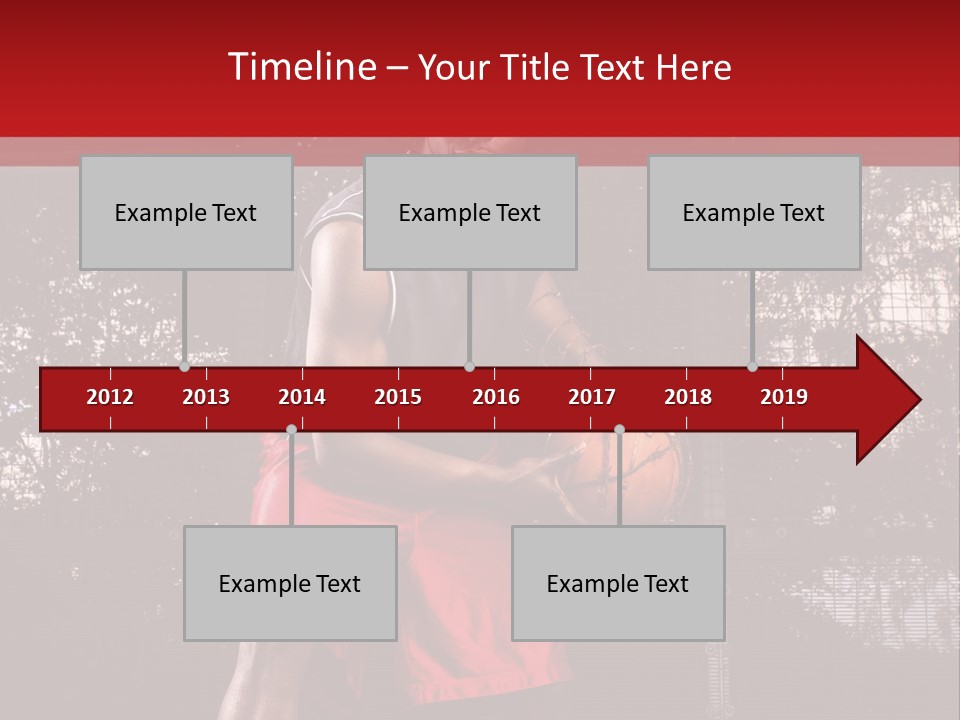 Timeline – Your Title Text Here

Example Text

Example Text

Example Text

2012 2013 2014 2015 2016 2017 2018 2019

Example Text

Example Text